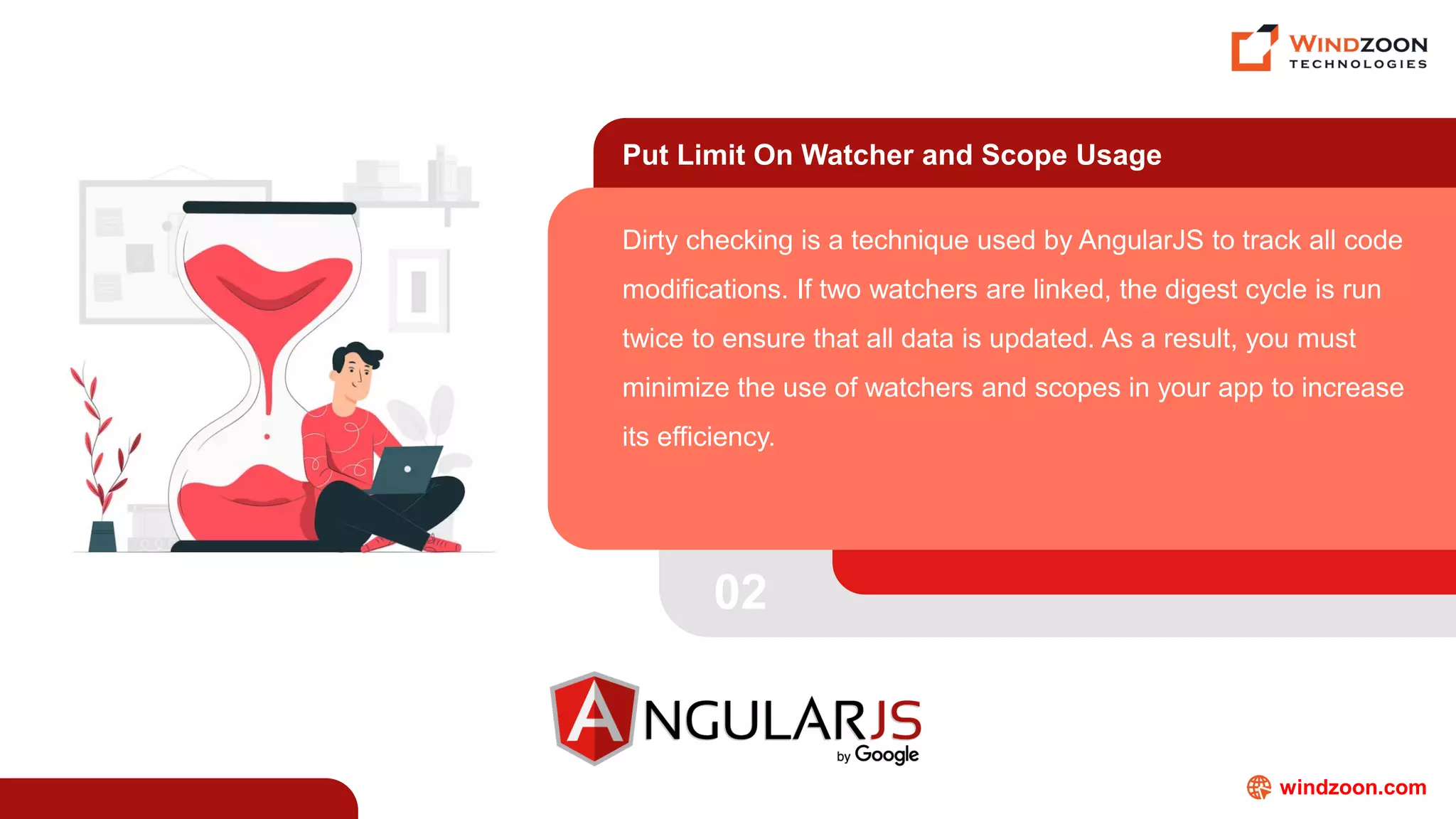 WINDZOON
TECHNOLOGIES

Put Limit On Watcher and Scope Usage

Dirty checking is a technique used by AngularJS to track all code modifications. If two watchers are linked, the digest cycle is run twice to ensure that all data is updated. As a result, you must minimize the use of watchers and scopes in your app to increase its efficiency.

02

ANGULARJS
by Google

windzoon.com